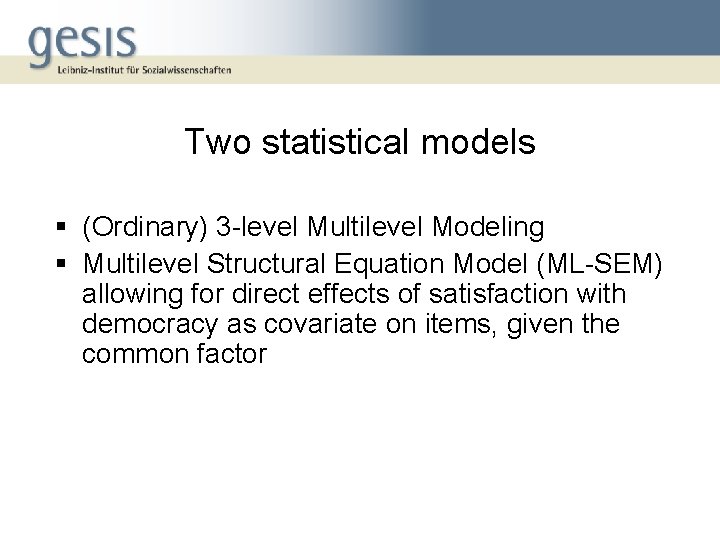 gesis
Leibniz-Institut für Sozialwissenschaften

Two statistical models

▪ (Ordinary) 3-level Multilevel Modeling
▪ Multilevel Structural Equation Model (ML-SEM) allowing for direct effects of satisfaction with democracy as covariate on items, given the common factor